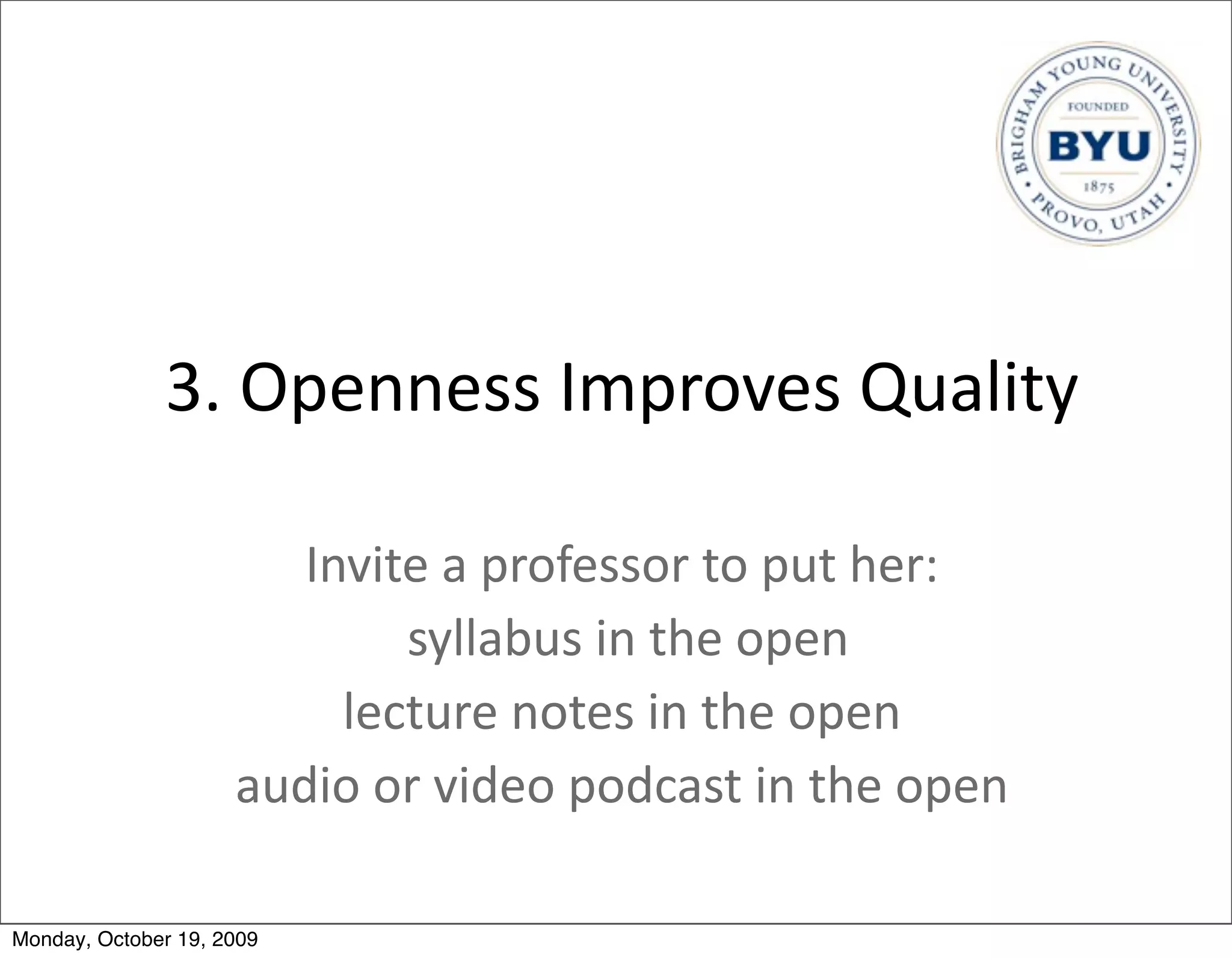 BRIGHAM YOUNG UNIVERSITY
FOUNDED
BYU
1875
PROVO, UTAH

3. Openness Improves Quality

Invite a professor to put her:
syllabus in the open
lecture notes in the open
audio or video podcast in the open

Monday, October 19, 2009